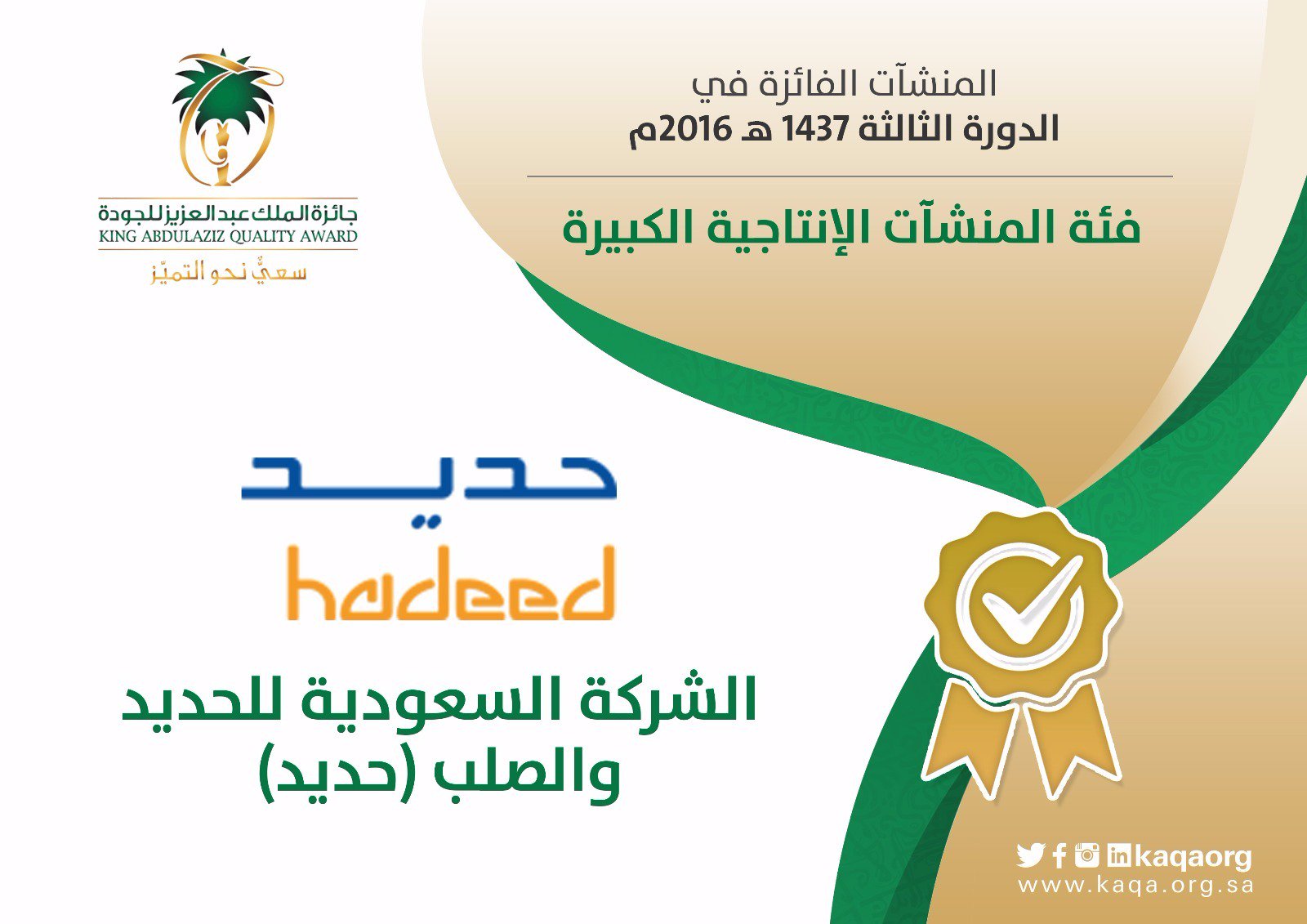 المنشآت الفائزة في
الدورة الثالثة 1437 هـ 2016م

فئة المنشآت الإنتاجية الكبيرة

جائزة الملك عبدالعزيز للجودة
KING ABDULAZIZ QUALITY AWARD
سعيٌ نحو التميّز

حديد
hadeed

الشركة السعودية للحديد والصلب (حديد)

kaqaorg
www.kaqa.org.sa